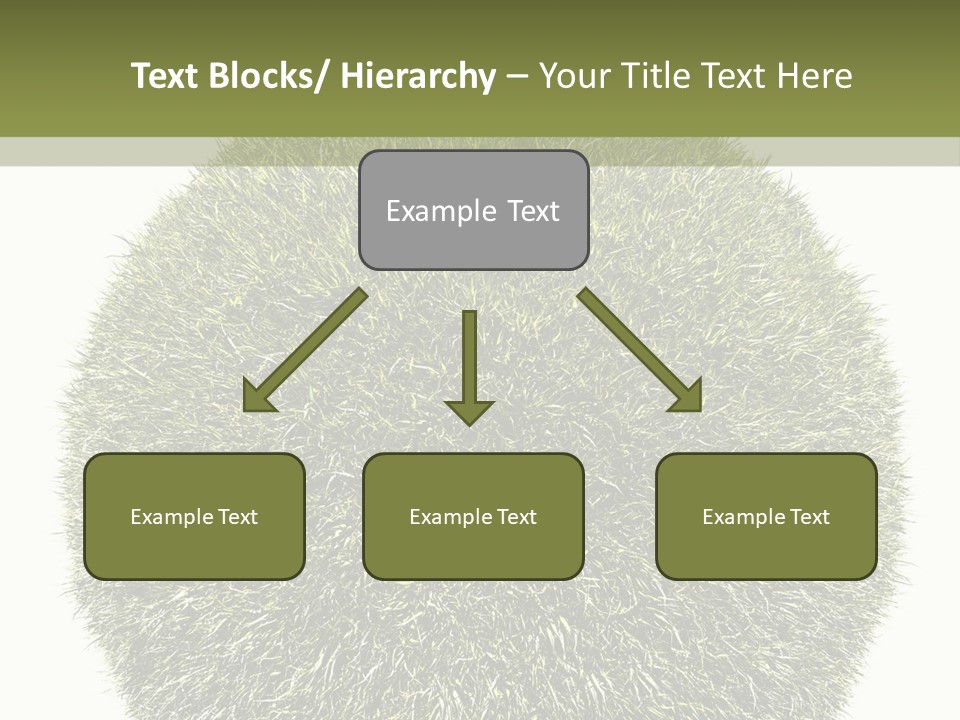 Text Blocks/ Hierarchy – Your Title Text Here

Example Text

Example Text

Example Text

Example Text